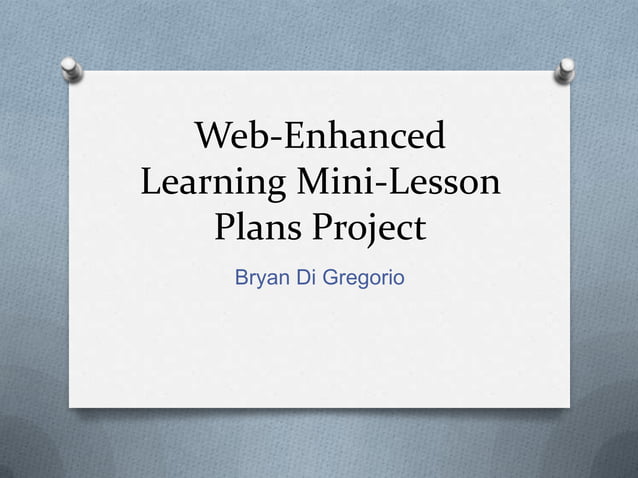 Web-Enhanced Learning Mini-Lesson Plans Project

Bryan Di Gregorio